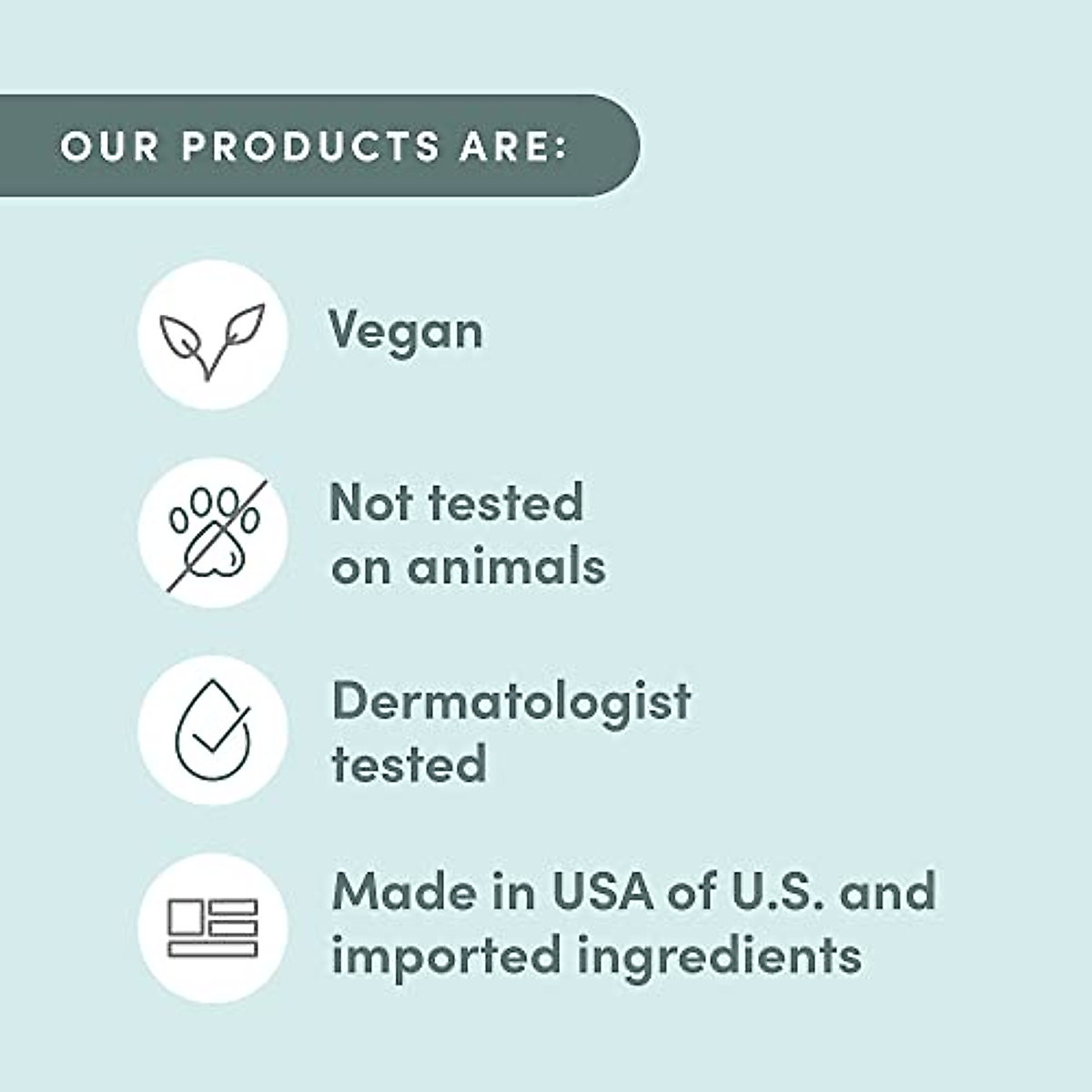 OUR PRODUCTS ARE:

Vegan

Not tested on animals

Dermatologist tested

Made in USA of U.S. and imported ingredients